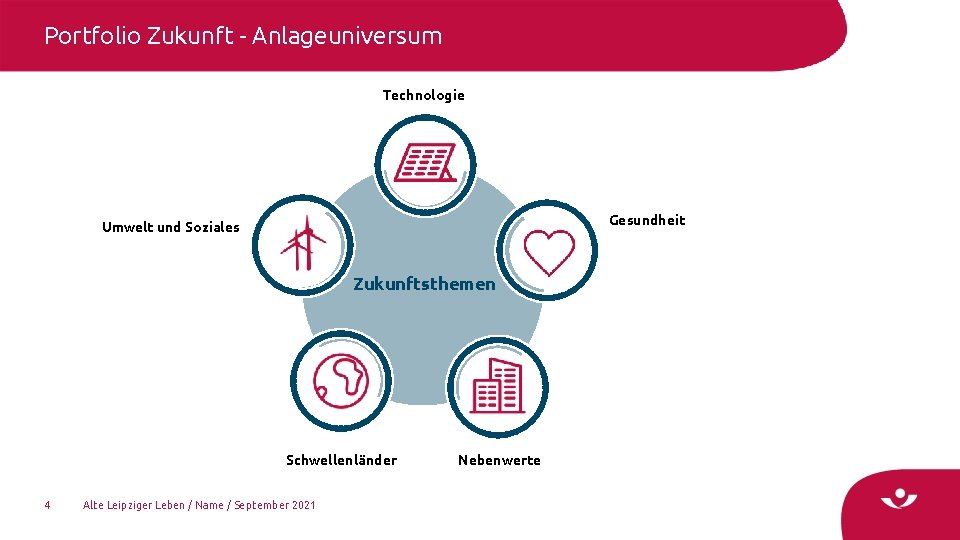 Portfolio Zukunft - Anlageuniversum

Technologie

Umwelt und Soziales

Gesundheit

Zukunftsthemen

Schwellenländer

Nebenwerte

4 Alte Leipziger Leben / Name / September 2021